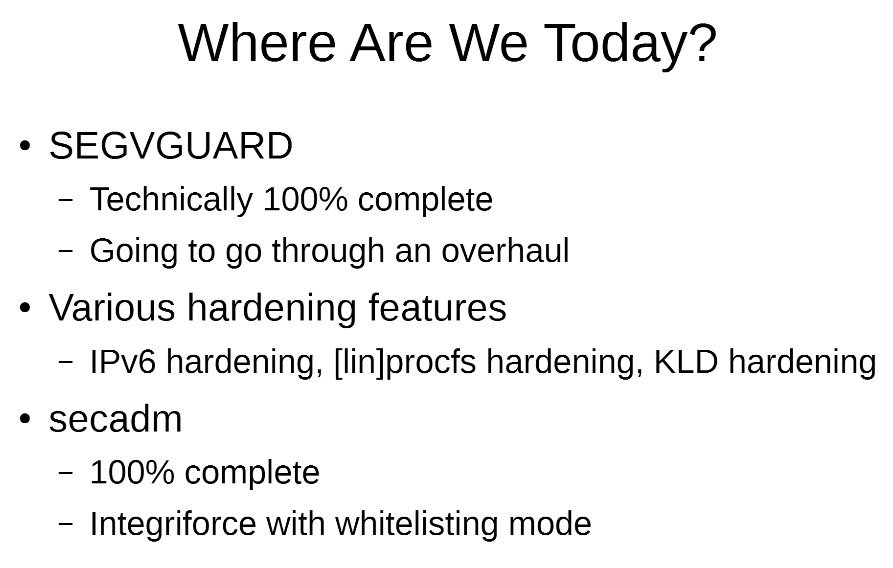 Where Are We Today?

• SEGVGUARD
  – Technically 100% complete
  – Going to go through an overhaul
• Various hardening features
  – IPv6 hardening, [lin]procfs hardening, KLD hardening
• secadm
  – 100% complete
  – Integriforce with whitelisting mode